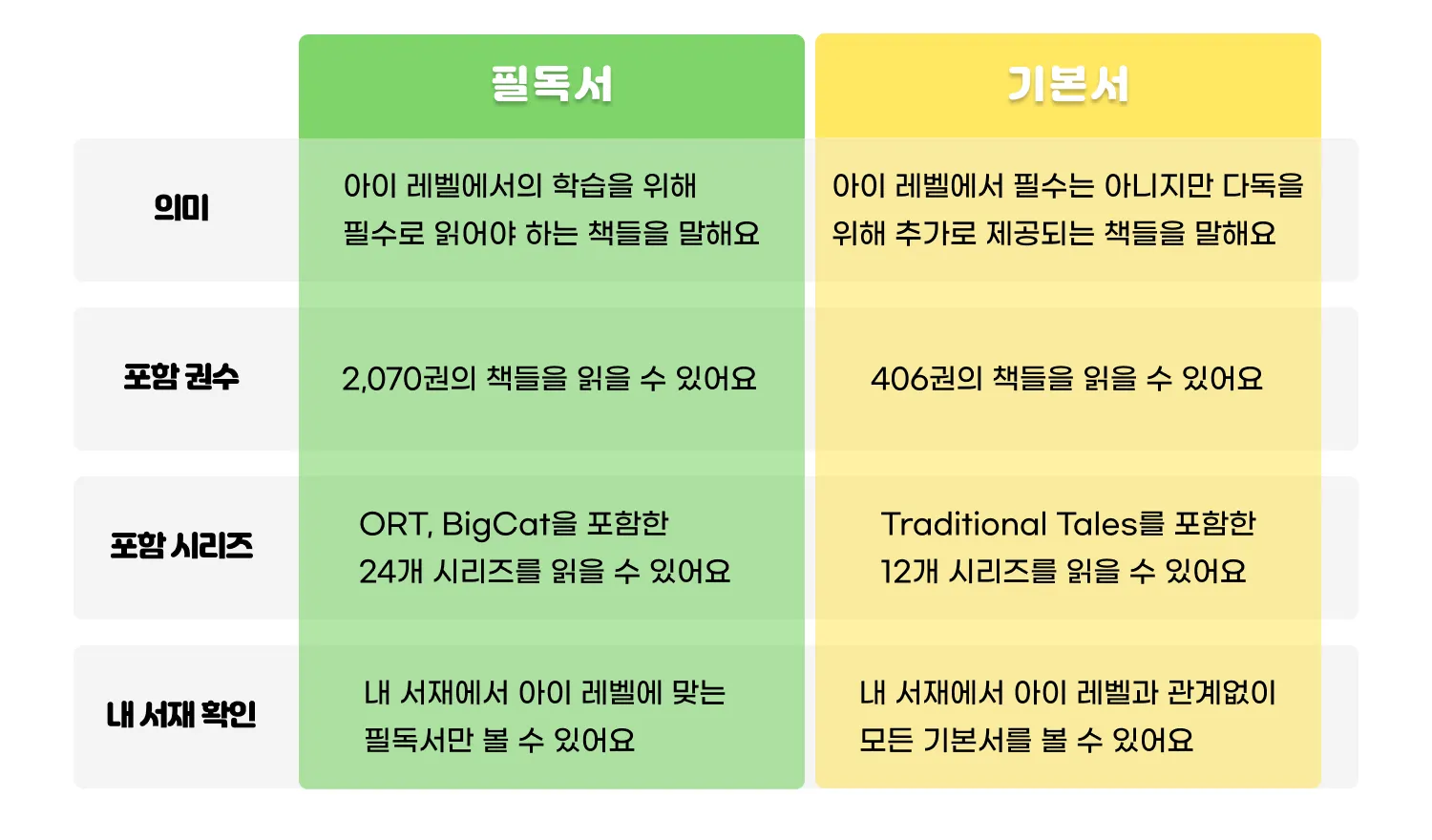 |  | 필독서 | 기본서 |
|---|---|---|
| 의미 | 아이 레벨에서의 학습을 위해 필수로 읽어야 하는 책들을 말해요 | 아이 레벨에서 필수는 아니지만 다독을 위해 추가로 제공되는 책들을 말해요 |
| 포함 권수 | 2,070권의 책들을 읽을 수 있어요 | 406권의 책들을 읽을 수 있어요 |
| 포함 시리즈 | ORT, BigCat을 포함한 24개 시리즈를 읽을 수 있어요 | Traditional Tales를 포함한 12개 시리즈를 읽을 수 있어요 |
| 내 서재 확인 | 내 서재에서 아이 레벨에 맞는 필독서만 볼 수 있어요 | 내 서재에서 아이 레벨과 관계없이 모든 기본서를 볼 수 있어요 |